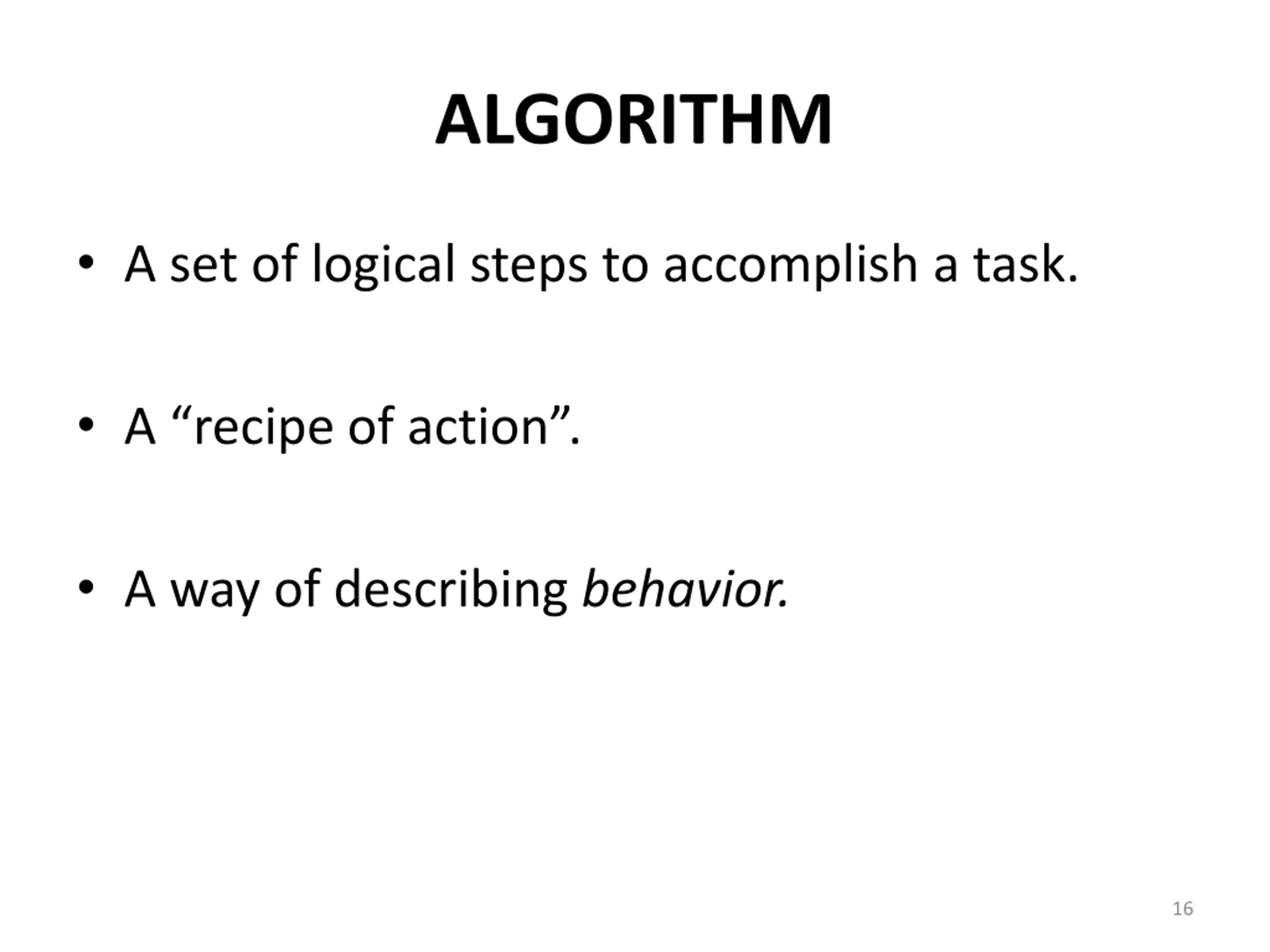 ALGORITHM

• A set of logical steps to accomplish a task.

• A “recipe of action”.

• A way of describing behavior.

16